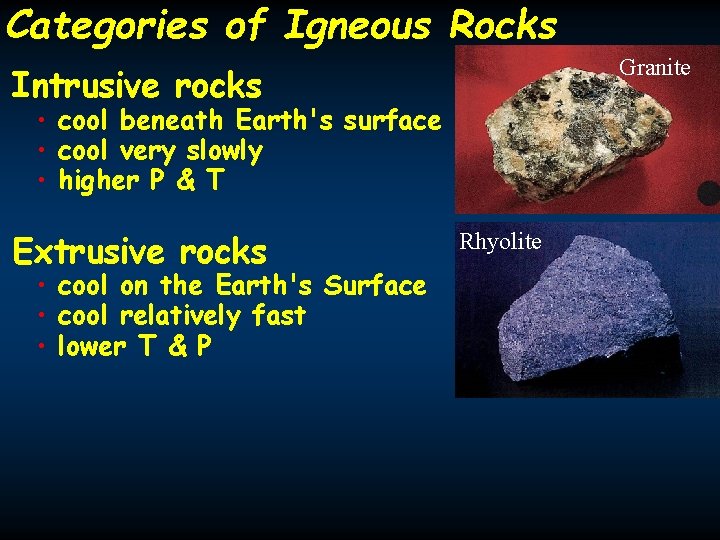 Categories of Igneous Rocks

Intrusive rocks
• cool beneath Earth's surface
• cool very slowly
• higher P & T

Granite

Extrusive rocks
• cool on the Earth's Surface
• cool relatively fast
• lower T & P

Rhyolite